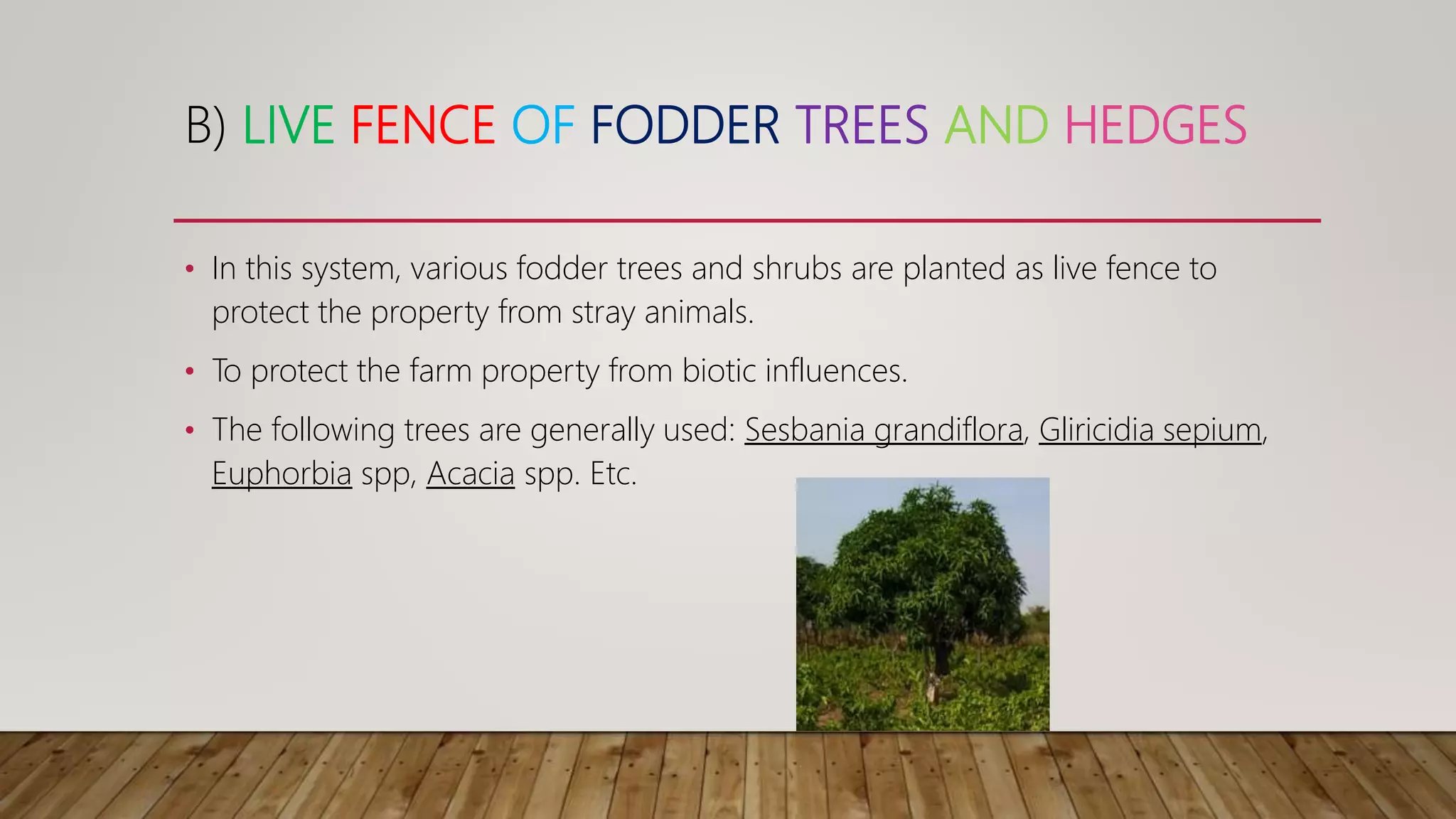 B) LIVE FENCE OF FODDER TREES AND HEDGES

• In this system, various fodder trees and shrubs are planted as live fence to protect the property from stray animals.

• To protect the farm property from biotic influences.

• The following trees are generally used: Sesbania grandiflora, Gliricidia sepium, Euphorbia spp, Acacia spp. Etc.